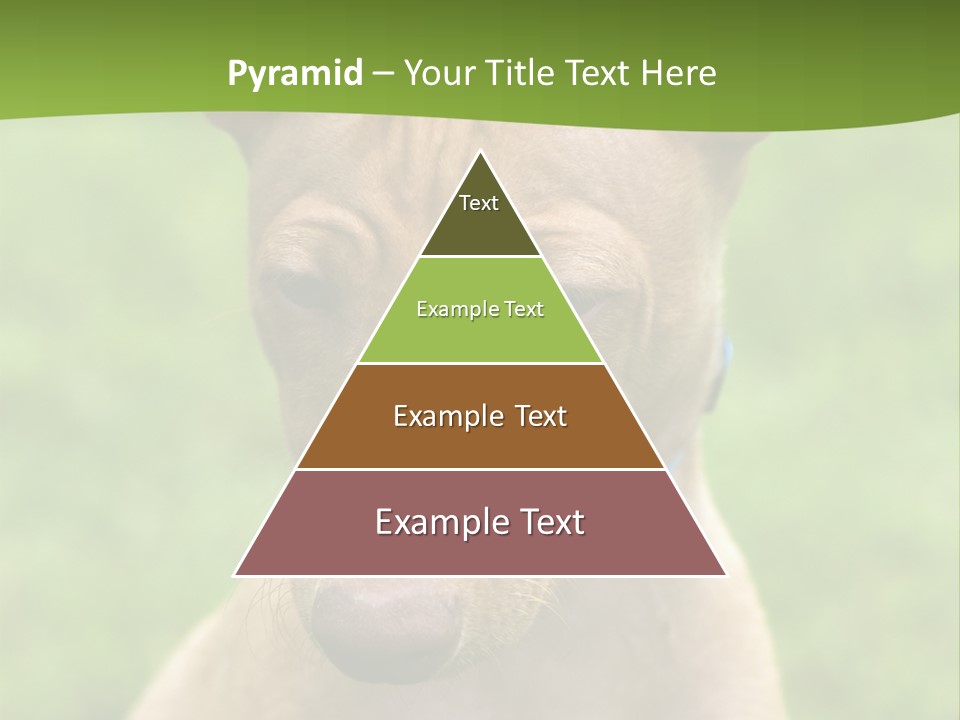 Pyramid – Your Title Text Here

Text

Example Text

Example Text

Example Text